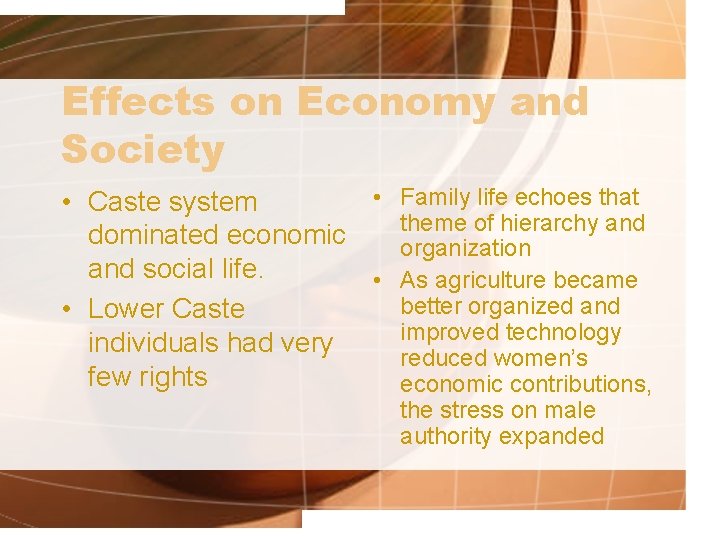 Effects on Economy and Society

• Caste system dominated economic and social life.
• Lower Caste individuals had very few rights

• Family life echoes that theme of hierarchy and organization
• As agriculture became better organized and improved technology reduced women's economic contributions, the stress on male authority expanded